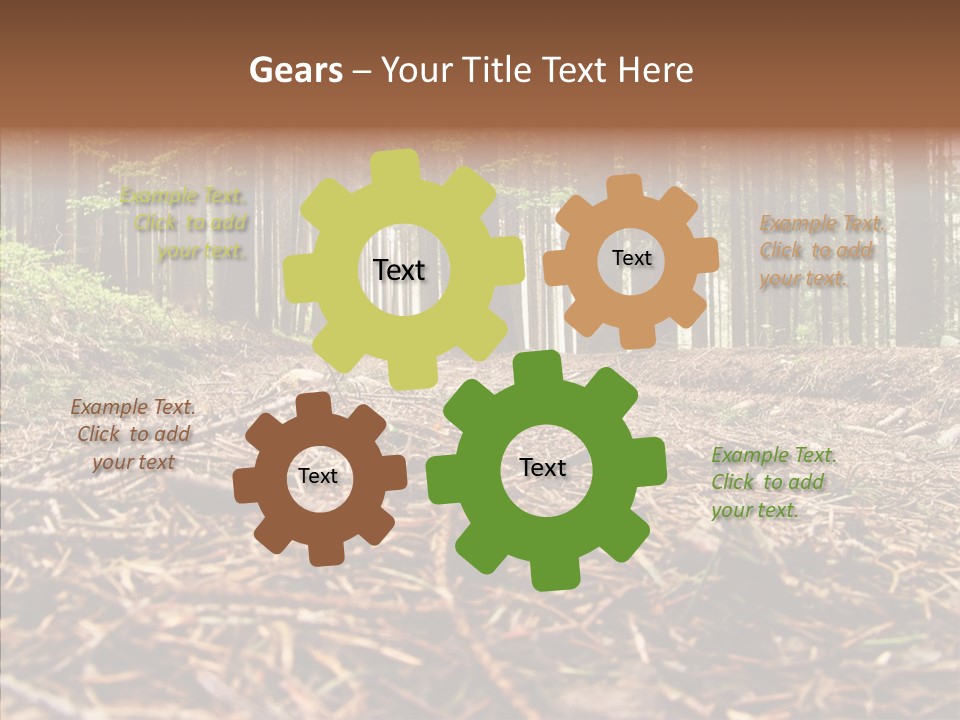 Gears – Your Title Text Here

Example Text. Click to add your text.

Text

Text

Example Text. Click to add your text.

Example Text. Click to add your text

Text

Text

Example Text. Click to add your text.